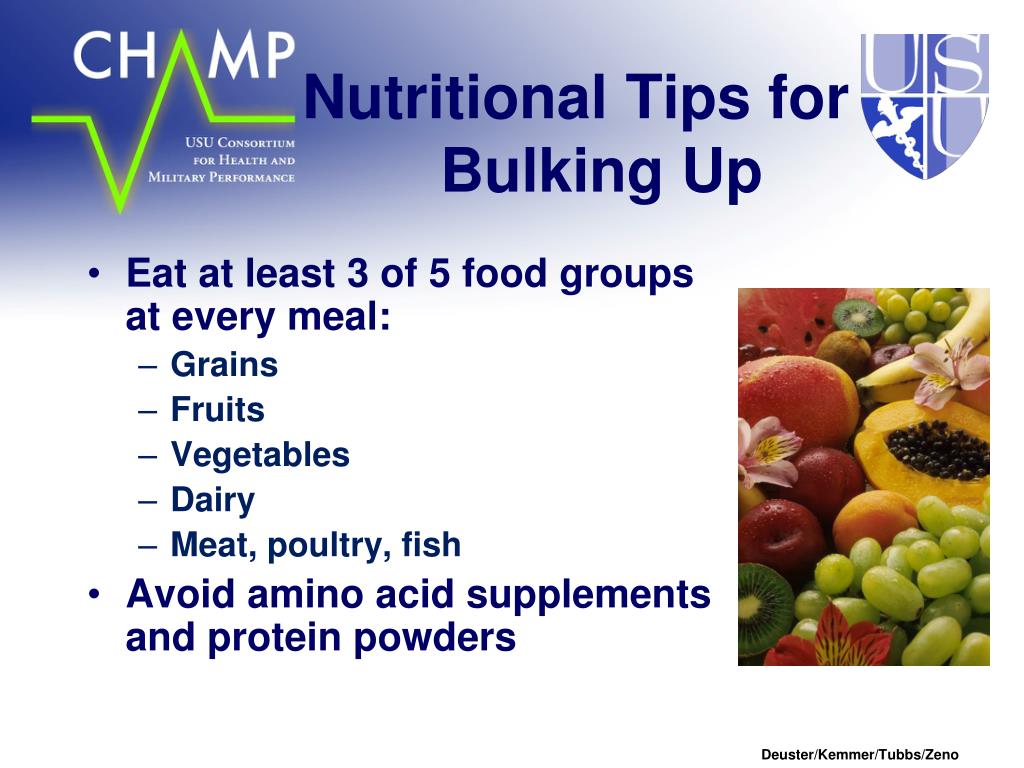 CHAMP

USU Consortium for Health and Military Performance

USU

Nutritional Tips for Bulking Up

• Eat at least 3 of 5 food groups at every meal:
– Grains
– Fruits
– Vegetables
– Dairy
– Meat, poultry, fish
• Avoid amino acid supplements and protein powders

Deuster/Kemmer/Tubbs/Zeno